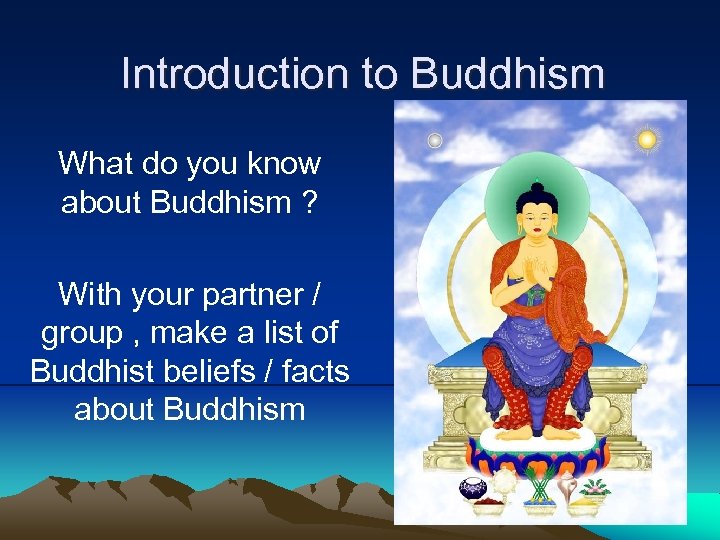 Introduction to Buddhism

What do you know about Buddhism ?

With your partner / group , make a list of Buddhist beliefs / facts about Buddhism